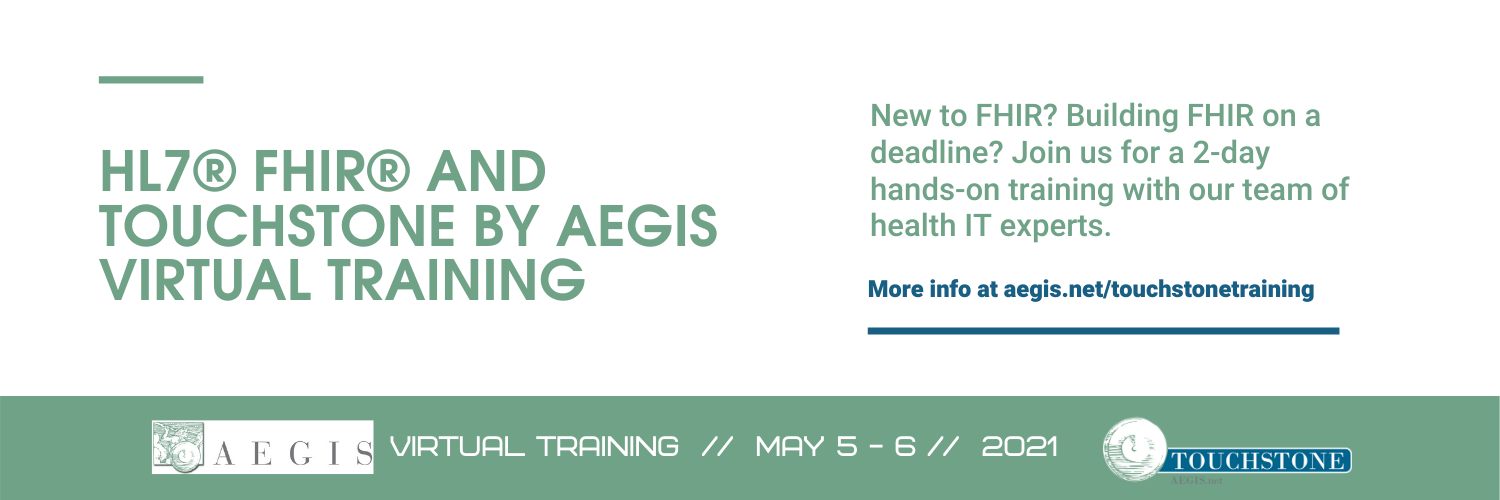 HL7® FHIR® AND TOUCHSTONE BY AEGIS VIRTUAL TRAINING

New to FHIR? Building FHIR on a deadline? Join us for a 2-day hands-on training with our team of health IT experts.

More info at aegis.net/touchstonetraining

AEGIS VIRTUAL TRAINING // MAY 5 - 6 // 2021

TOUCHSTONE
AEGIS.net